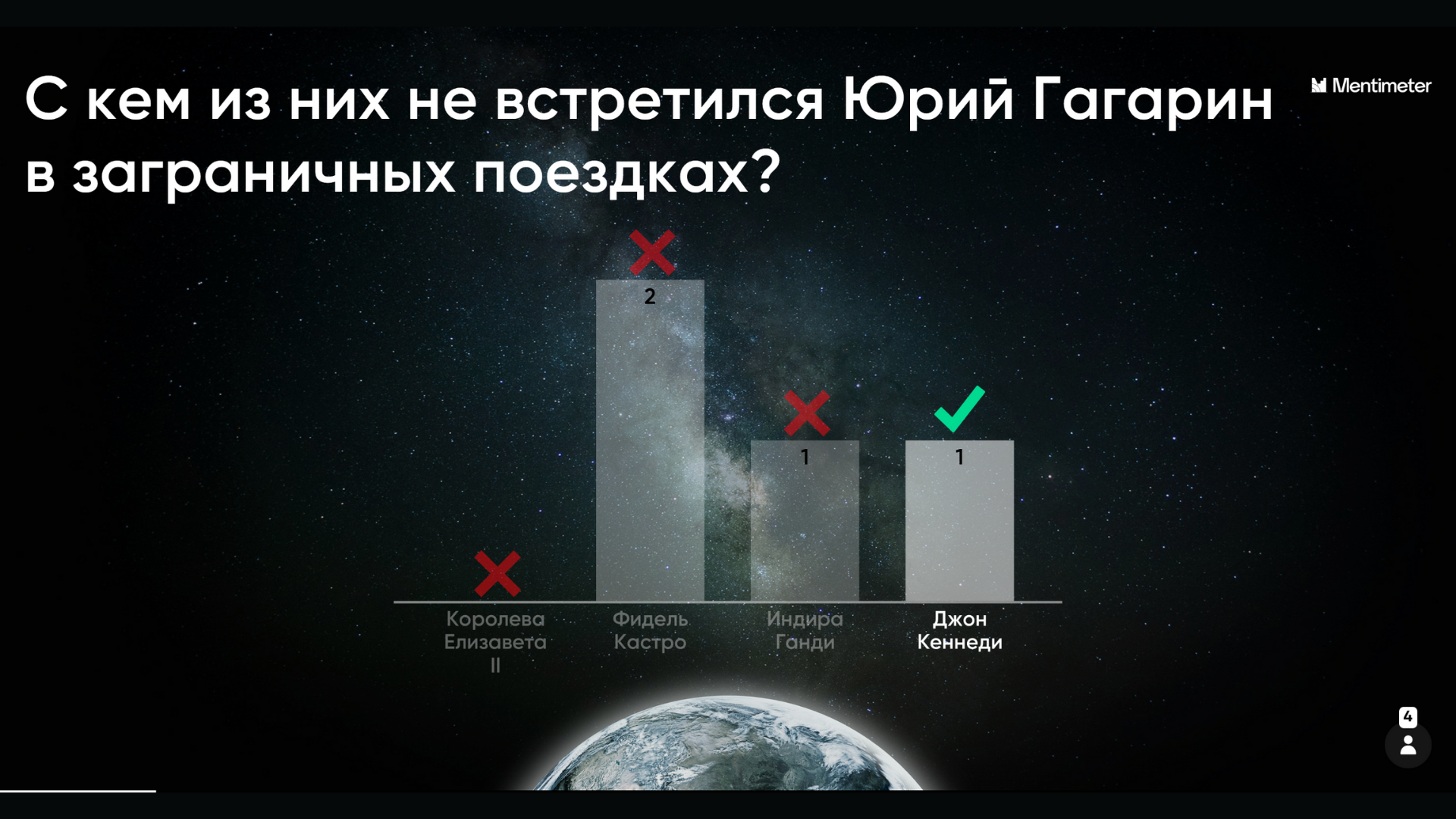 С кем из них не встретился Юрий Гагарин в заграничных поездках?

Mentimeter

2

1

1

Королева Елизавета II

Фидель Кастро

Индира Ганди

Джон Кеннеди

4